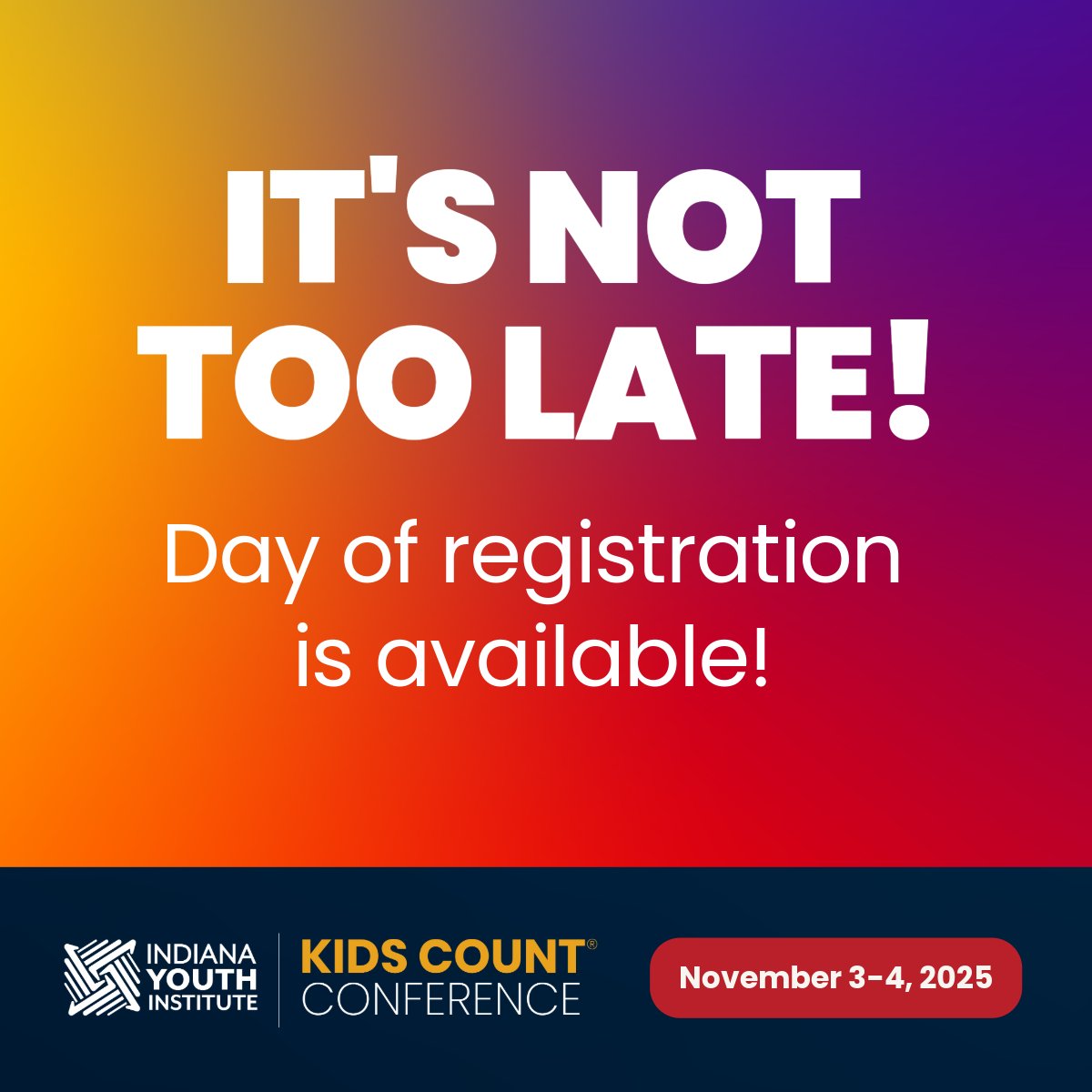 IT'S NOT TOO LATE!

Day of registration is available!

INDIANA YOUTH INSTITUTE

KIDS COUNT® CONFERENCE

November 3-4, 2025